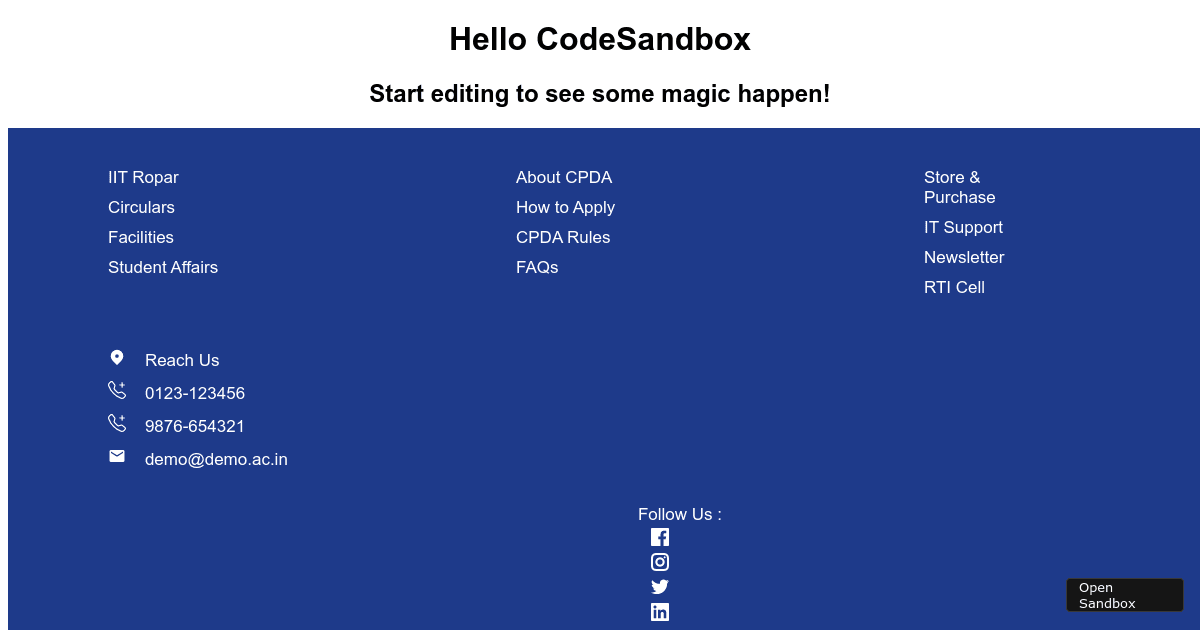 Hello CodeSandbox

Start editing to see some magic happen!

IIT Ropar
Circulars
Facilities
Student Affairs

About CPDA
How to Apply
CPDA Rules
FAQs

Store & Purchase
IT Support
Newsletter
RTI Cell

Reach Us
0123-123456
9876-654321
demo@demo.ac.in

Follow Us :

Open Sandbox